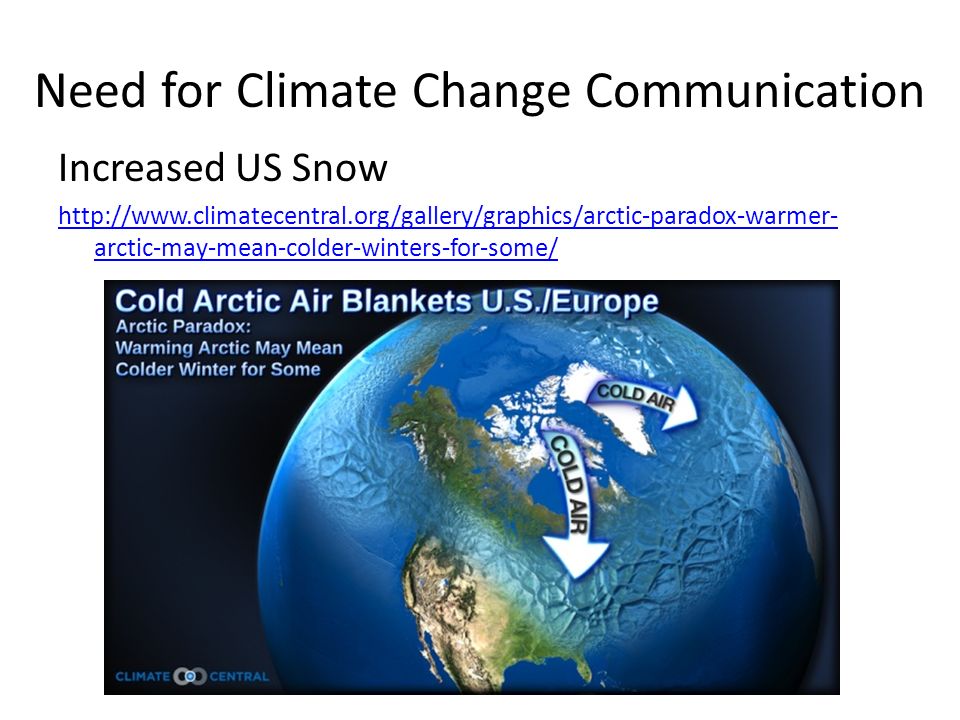 Need for Climate Change Communication

Increased US Snow

http://www.climatecentral.org/gallery/graphics/arctic-paradox-warmer-arctic-may-mean-colder-winters-for-some/

Cold Arctic Air Blankets U.S./Europe
Arctic Paradox:
Warming Arctic May Mean
Colder Winter for Some

COLD AIR

COLD AIR

CLIMATE CENTRAL